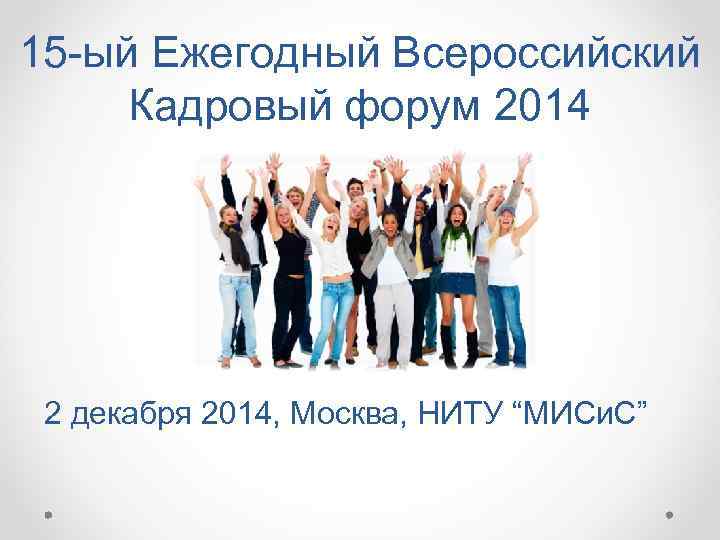 15-ый Ежегодный Всероссийский Кадровый форум 2014

2 декабря 2014, Москва, НИТУ “МИСиС”